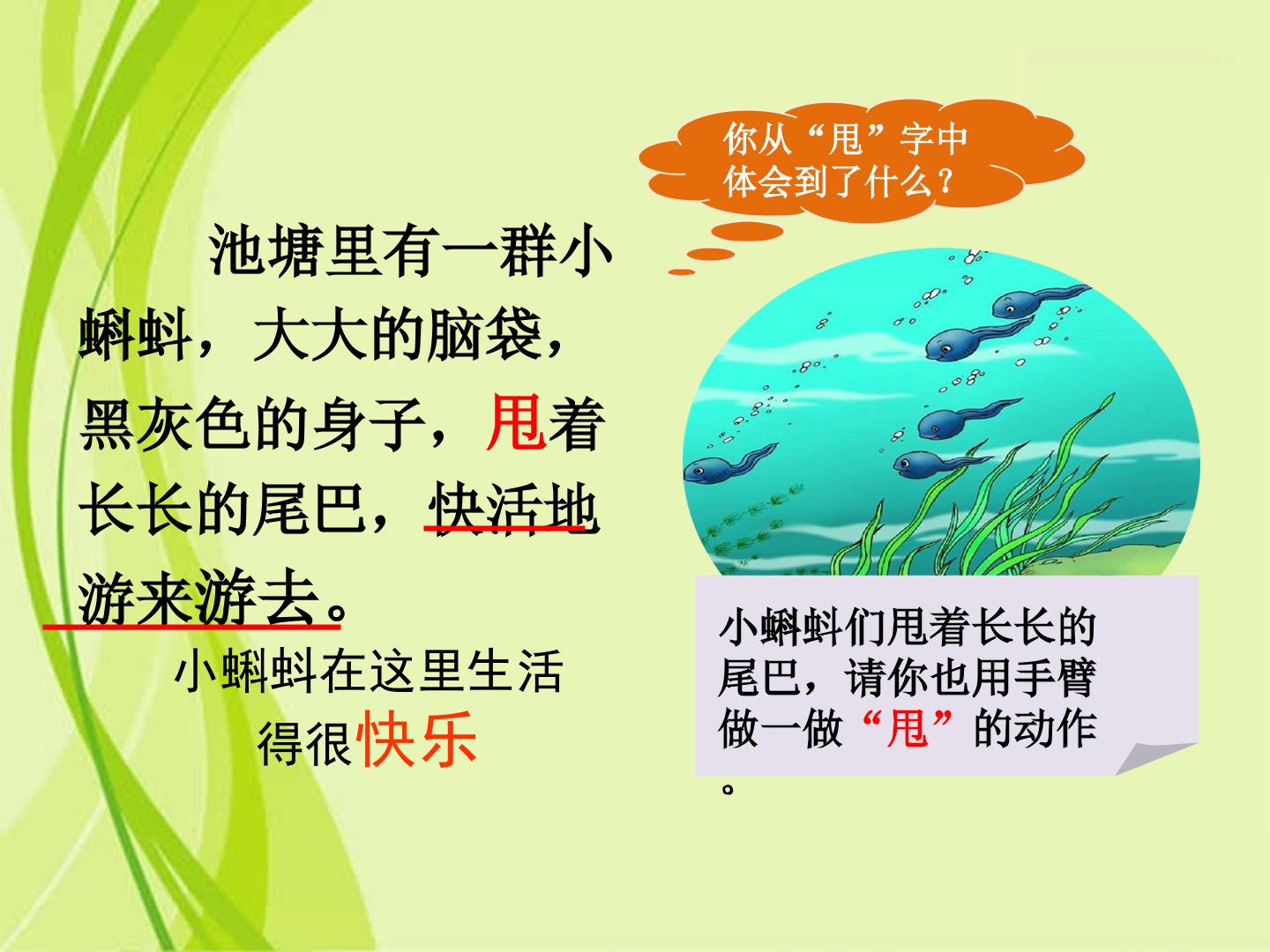 你从“甩”字中体会到了什么？

池塘里有一群小蝌蚪，大大的脑袋，黑灰色的身子，甩着长长的尾巴，快活地游来游去。

小蝌蚪在这里生活得很快乐

小蝌蚪们甩着长长的尾巴，请你也用手臂做一做“甩”的动作。